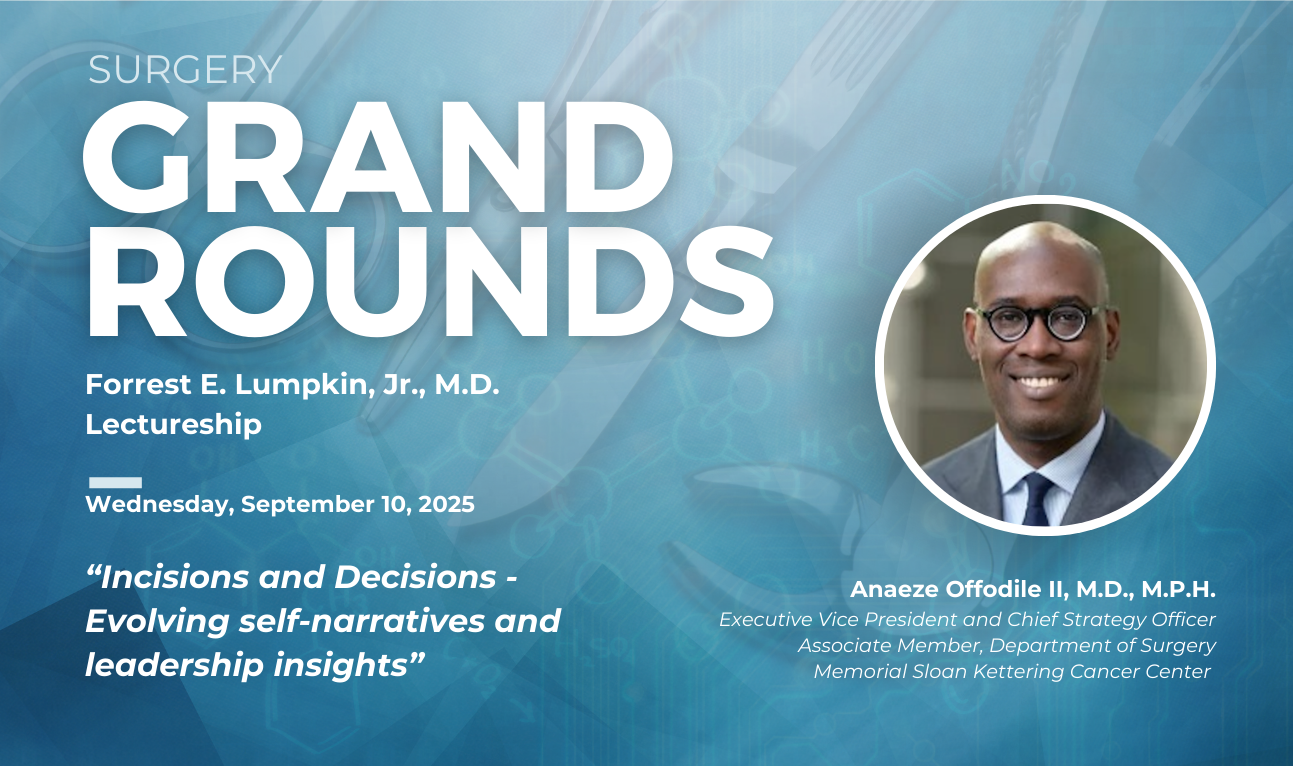 SURGERY
GRAND ROUNDS

Forrest E. Lumpkin, Jr., M.D. Lectureship

Wednesday, September 10, 2025

“Incisions and Decisions - Evolving self-narratives and leadership insights”

Anaeze Offodile II, M.D., M.P.H.
Executive Vice President and Chief Strategy Officer
Associate Member, Department of Surgery
Memorial Sloan Kettering Cancer Center